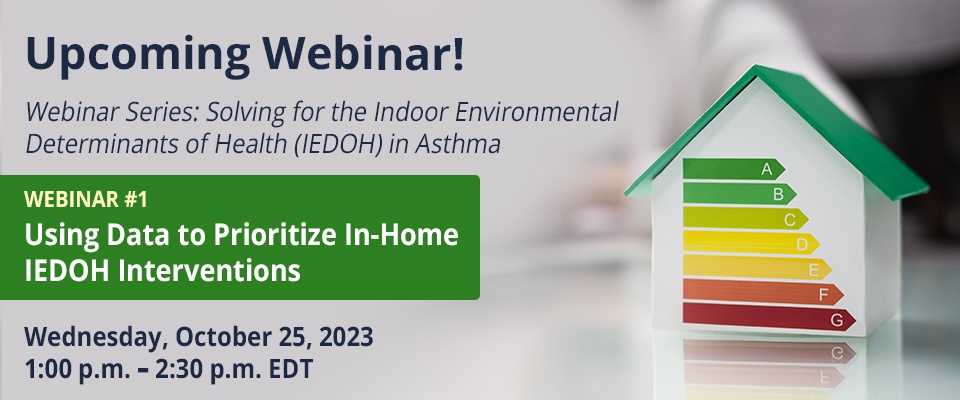 Upcoming Webinar!

Webinar Series: Solving for the Indoor Environmental Determinants of Health (IEDOH) in Asthma

WEBINAR #1

Using Data to Prioritize In-Home IEDOH Interventions

Wednesday, October 25, 2023
1:00 p.m. – 2:30 p.m. EDT

A
B
C
D
E
F
G